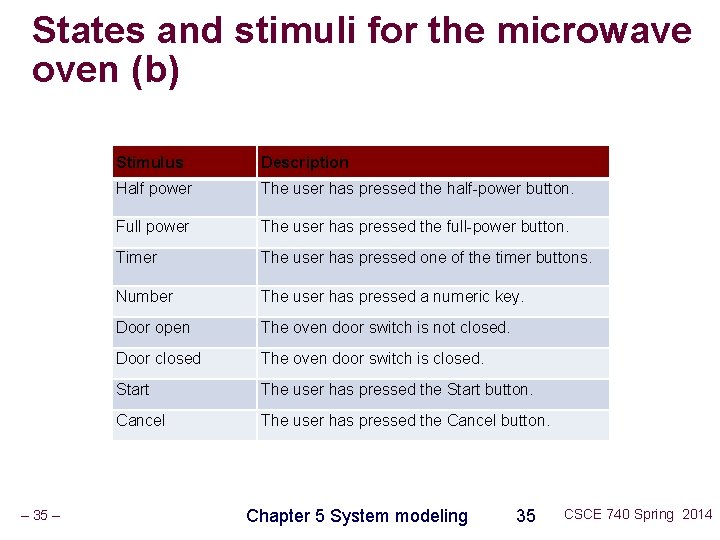 States and stimuli for the microwave oven (b)

| Stimulus | Description |
|---|---|
| Half power | The user has pressed the half-power button. |
| Full power | The user has pressed the full-power button. |
| Timer | The user has pressed one of the timer buttons. |
| Number | The user has pressed a numeric key. |
| Door open | The oven door switch is not closed. |
| Door closed | The oven door switch is closed. |
| Start | The user has pressed the Start button. |
| Cancel | The user has pressed the Cancel button. |

– 35 –

Chapter 5 System modeling

35

CSCE 740 Spring 2014